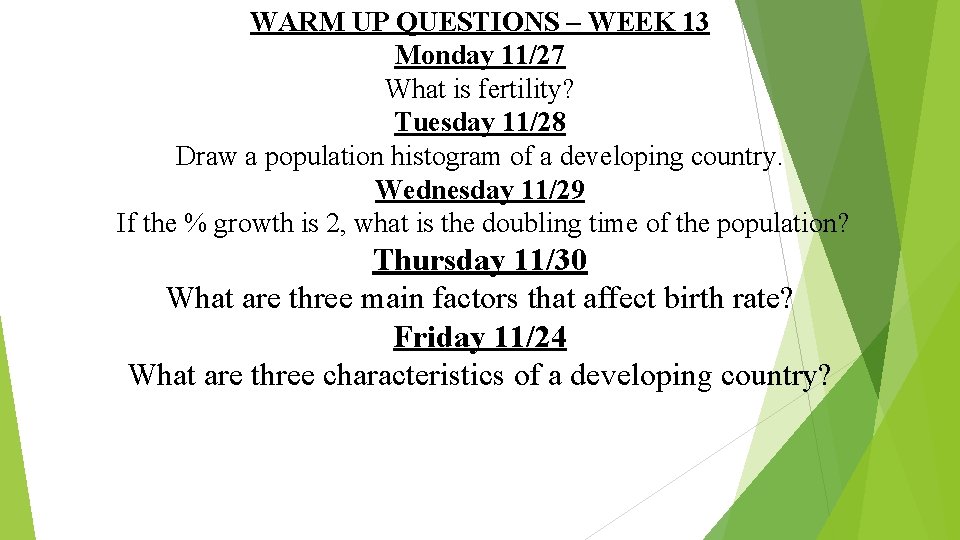 WARM UP QUESTIONS – WEEK 13
Monday 11/27
What is fertility?
Tuesday 11/28
Draw a population histogram of a developing country.
Wednesday 11/29
If the % growth is 2, what is the doubling time of the population?
Thursday 11/30
What are three main factors that affect birth rate?
Friday 11/24
What are three characteristics of a developing country?